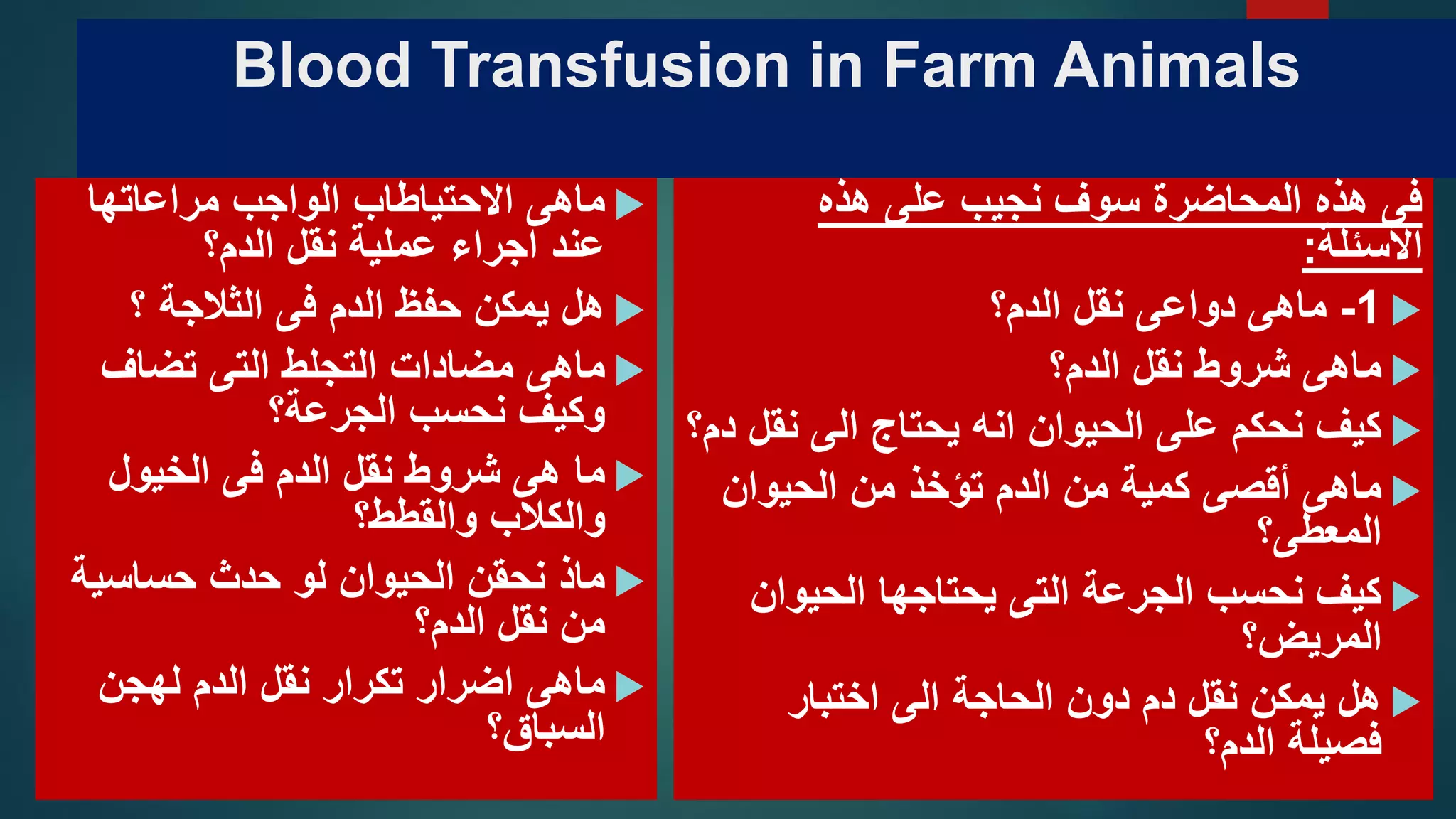 Blood Transfusion in Farm Animals

فى هذه المحاضرة سوف نجيب على هذه الاسئلة:

1- ماهى دواعى نقل الدم؟

ماهى شروط نقل الدم؟

كيف نحكم على الحيوان انه يحتاج الى نقل دم؟

ماهى أقصى كمية من الدم تؤخذ من الحيوان المعطى؟

كيف نحسب الجرعة التى يحتاجها الحيوان المريض؟

هل يمكن نقل دم دون الحاجة الى اختبار فصيلة الدم؟

ماهى الاحتياطاب الواجب مراعاتها عند اجراء عملية نقل الدم؟

هل يمكن حفظ الدم فى الثلاجة ؟

ماهى مضادات التجلط التى تضاف وكيف نحسب الجرعة؟

ما هى شروط نقل الدم فى الخيول والكلاب والقطط؟

ماذ نحقن الحيوان لو حدث حساسية من نقل الدم؟

ماهى اضرار تكرار نقل الدم لهجن السباق؟